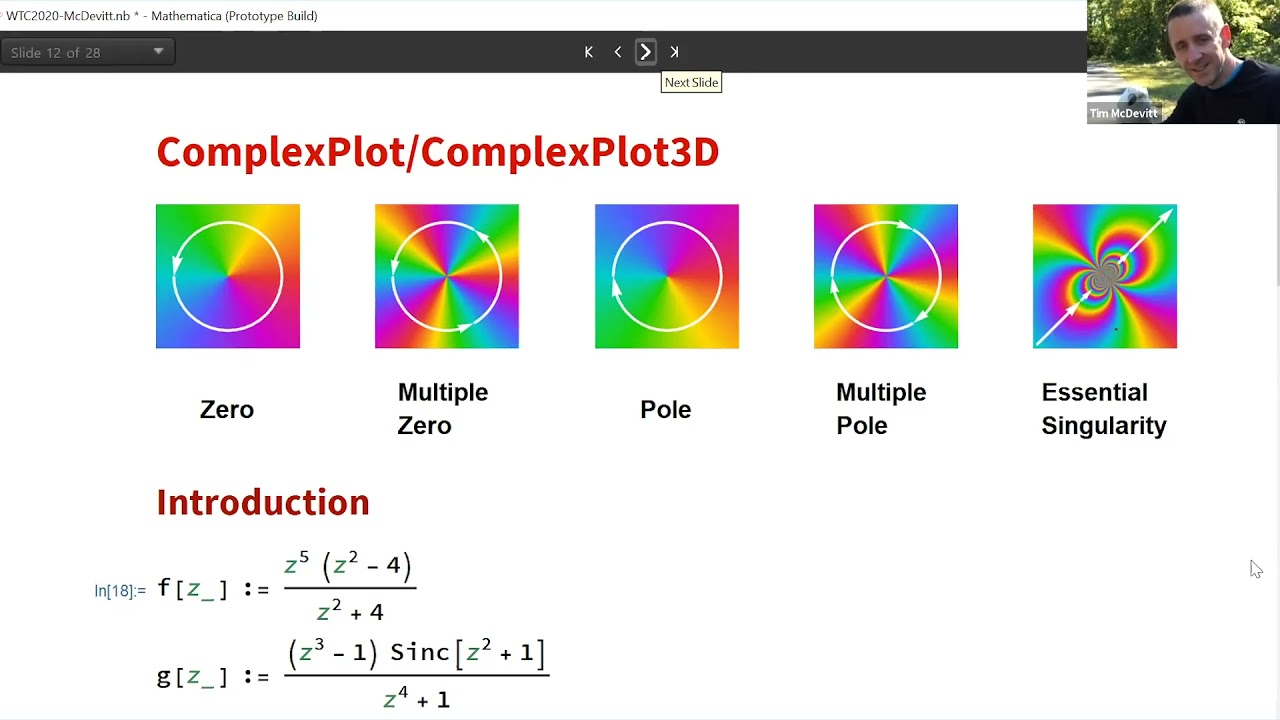 WTC2020-McDevitt.nb * - Mathematica (Prototype Build)

Slide 12 of 28

Next Slide

Tim McDevitt

ComplexPlot/ComplexPlot3D

Zero

Multiple Zero

Pole

Multiple Pole

Essential Singularity

Introduction

In[18]:= $f[z\_] := \frac{z^5 (z^2 - 4)}{z^2 + 4}$

$g[z\_] := \frac{(z^3 - 1) \text{Sinc}[z^2 + 1]}{z^4 + 1}$